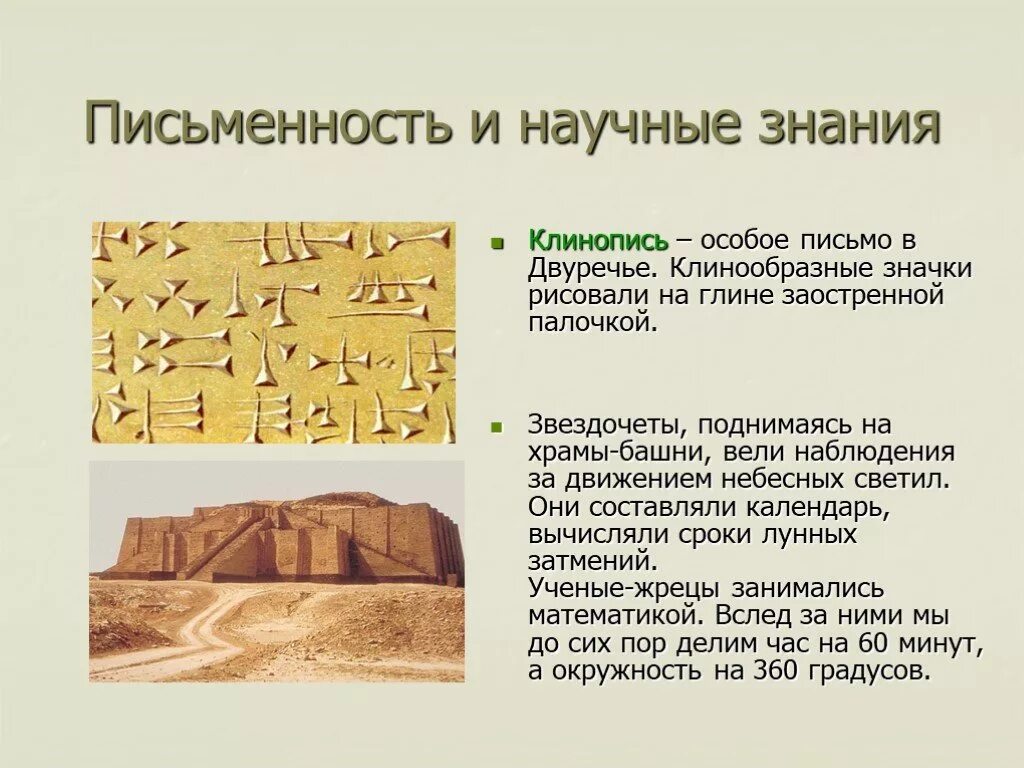 Письменность и научные знания

Клинопись – особое письмо в Двуречье. Клинообразные значки рисовали на глине заостренной палочкой.

Звездочеты, поднимаясь на храмы-башни, вели наблюдения за движением небесных светил. Они составляли календарь, вычисляли сроки лунных затмений.
Ученые-жрецы занимались математикой. Вслед за ними мы до сих пор делим час на 60 минут, а окружность на 360 градусов.